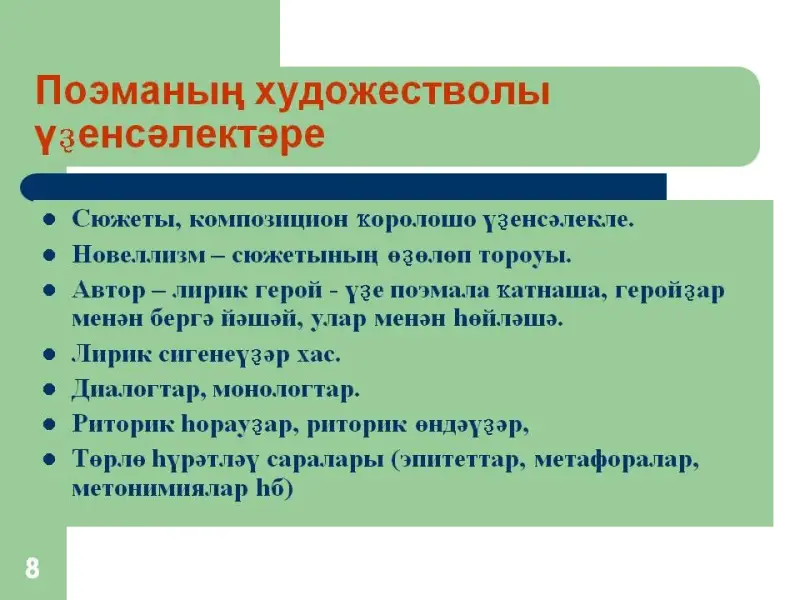 Поэманың художестволы үҙенсәлектәре

- Сюжеты, композицион ҡоролошо үҙенсәлекле.
- Новеллизм – сюжетының өҙөлөп тороуы.
- Автор – лирик герой - үҙе поэмала ҡатнаша, геройҙар менән бергә йәшәй, улар менән һөйләшә.
- Лирик сигенеүҙәр хас.
- Диалогтар, монологтар.
- Риторик һорауҙар, риторик өндәүҙәр,
- Төрлө һүрәтләү саралары (эпитеттар, метафоралар, метонимиялар һб)

8